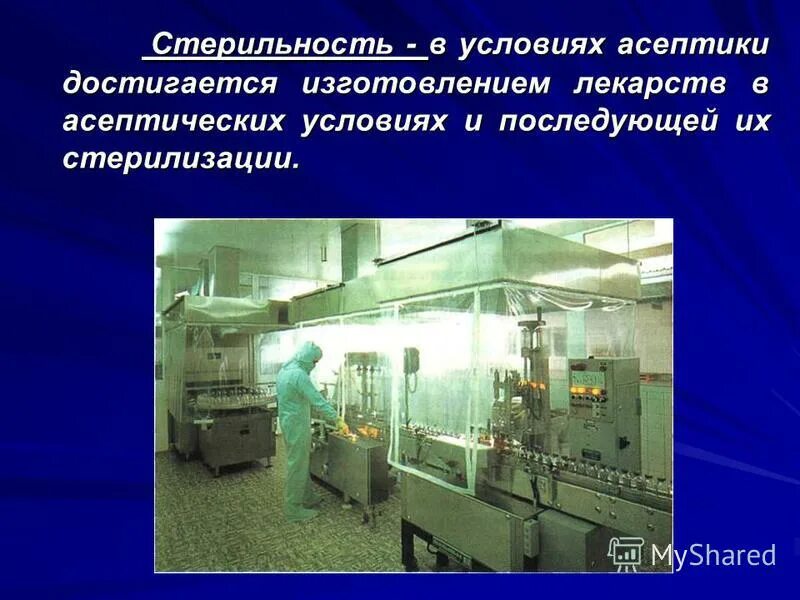 Стерильность - в условиях асептики достигается изготовлением лекарств в асептических условиях и последующей их стерилизации.

MyShared